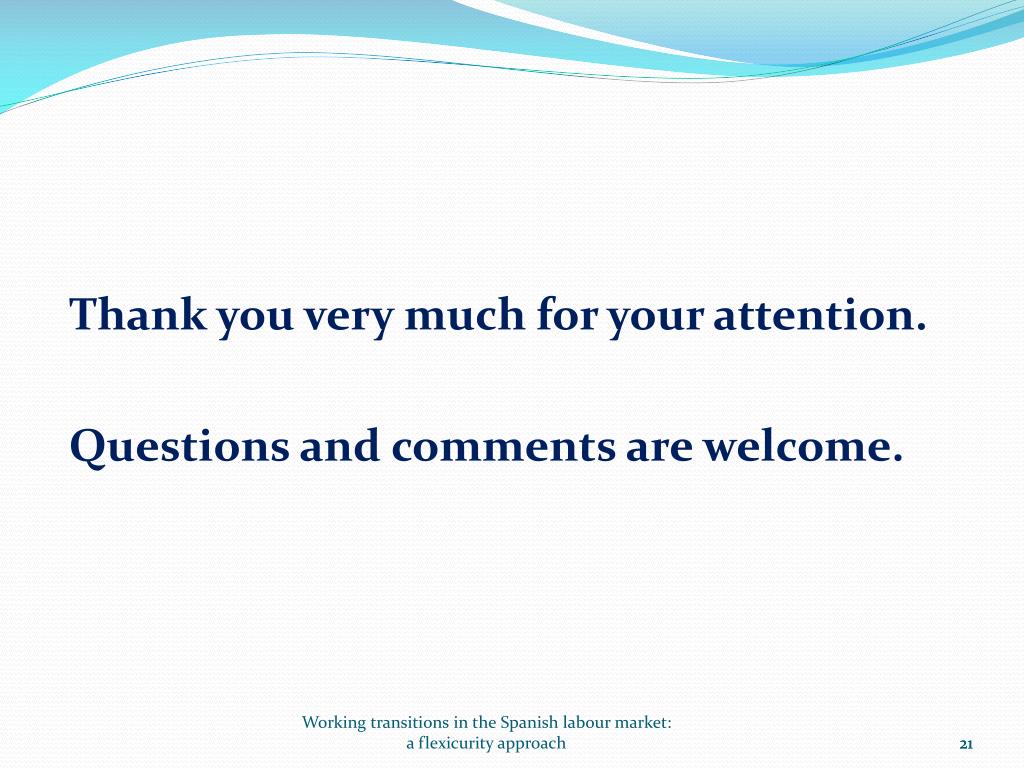 Thank you very much for your attention.

Questions and comments are welcome.

Working transitions in the Spanish labour market: a flexicurity approach

21